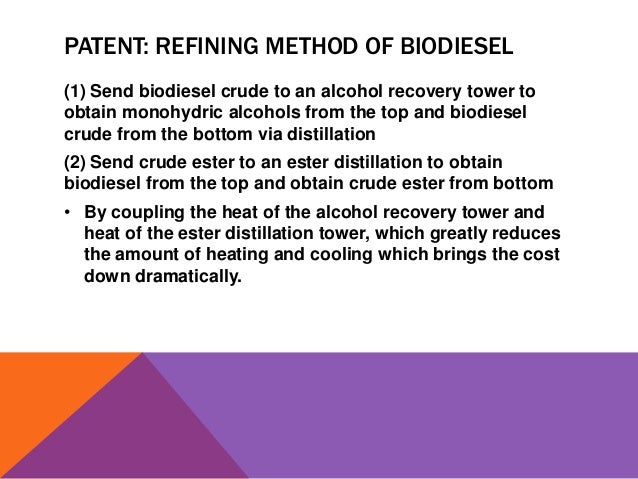 PATENT: REFINING METHOD OF BIODIESEL

(1) Send biodiesel crude to an alcohol recovery tower to obtain monohydric alcohols from the top and biodiesel crude from the bottom via distillation

(2) Send crude ester to an ester distillation to obtain biodiesel from the top and obtain crude ester from bottom

• By coupling the heat of the alcohol recovery tower and heat of the ester distillation tower, which greatly reduces the amount of heating and cooling which brings the cost down dramatically.